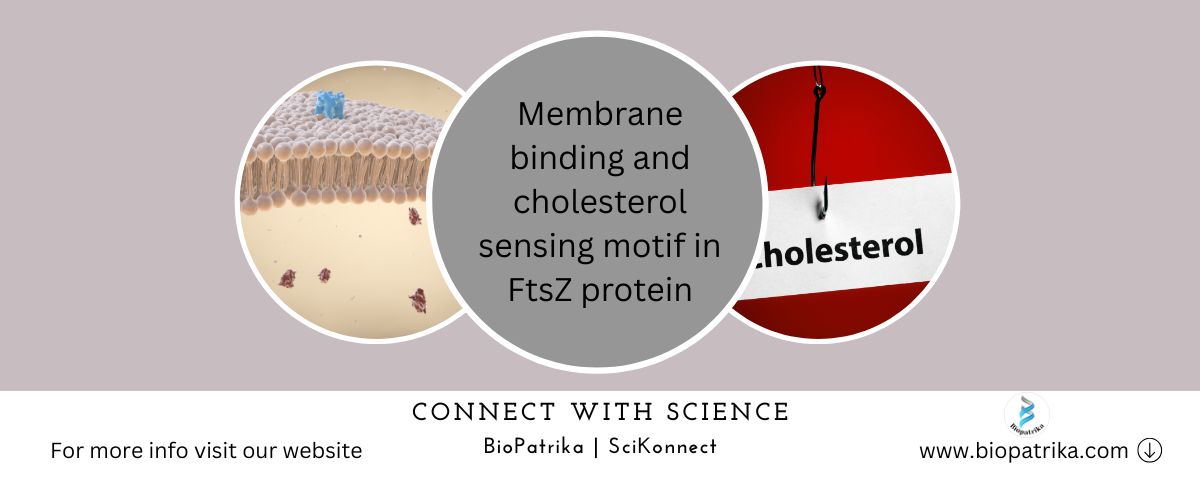 Membrane binding and cholesterol sensing motif in FtsZ protein

cholesterol

CONNECT WITH SCIENCE
BioPatrika | SciKonnect

For more info visit our website

Biopatrika

www.biopatrika.com